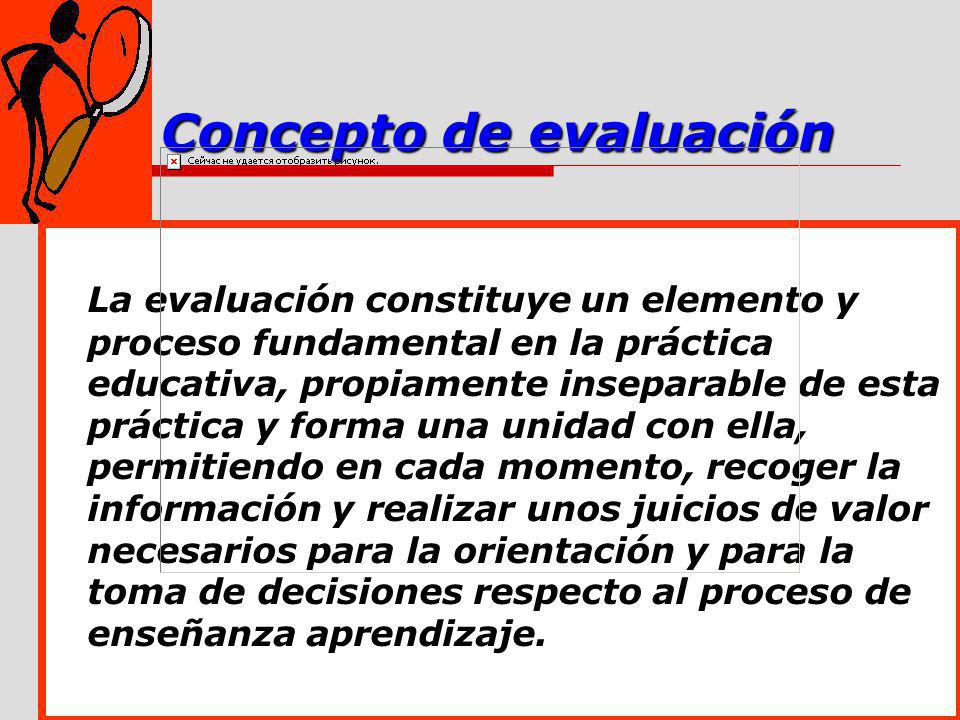 Concepto de evaluación

Сейчас не удается отобразить рисунок.

La evaluación constituye un elemento y proceso fundamental en la práctica educativa, propiamente inseparable de esta práctica y forma una unidad con ella, permitiendo en cada momento, recoger la información y realizar unos juicios de valor necesarios para la orientación y para la toma de decisiones respecto al proceso de enseñanza aprendizaje.